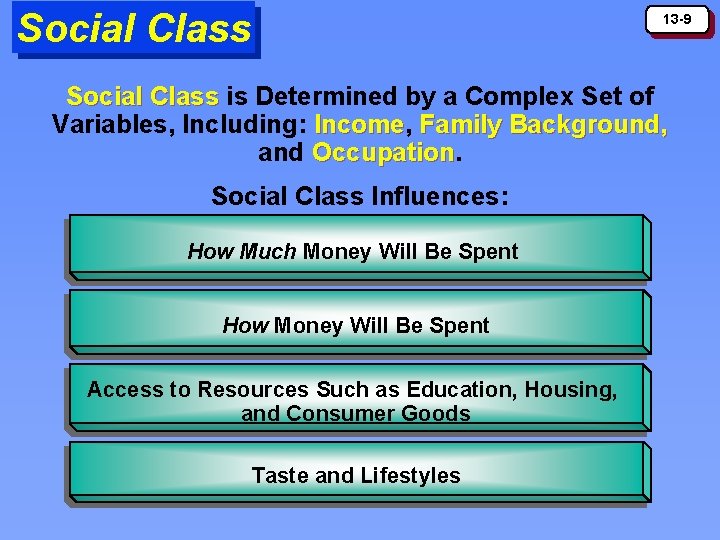 Social Class

13-9

Social Class is Determined by a Complex Set of Variables, Including: Income, Family Background, and Occupation.

Social Class Influences:

How Much Money Will Be Spent

How Money Will Be Spent

Access to Resources Such as Education, Housing, and Consumer Goods

Taste and Lifestyles